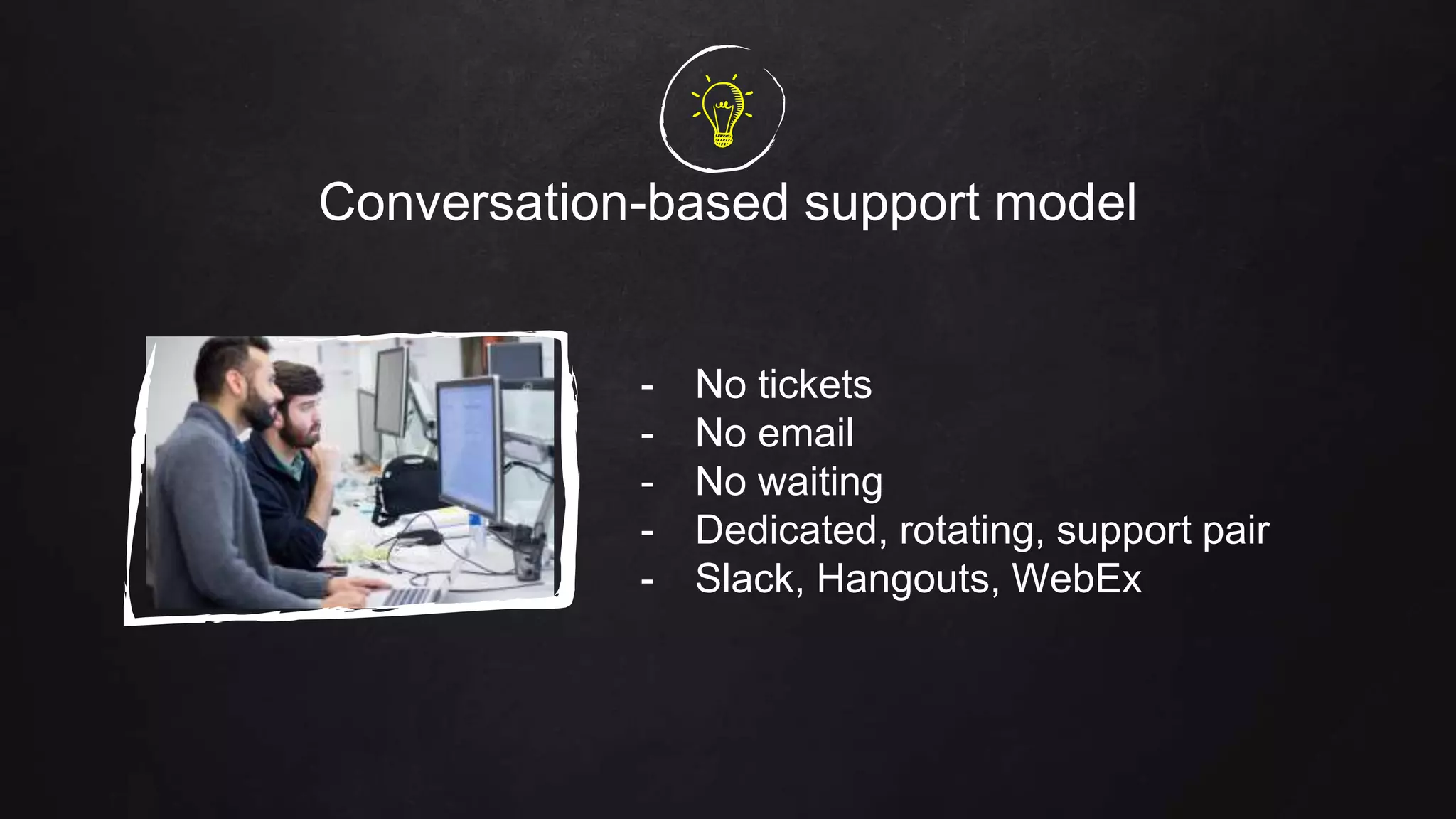 Conversation-based support model

- No tickets
- No email
- No waiting
- Dedicated, rotating, support pair
- Slack, Hangouts, WebEx